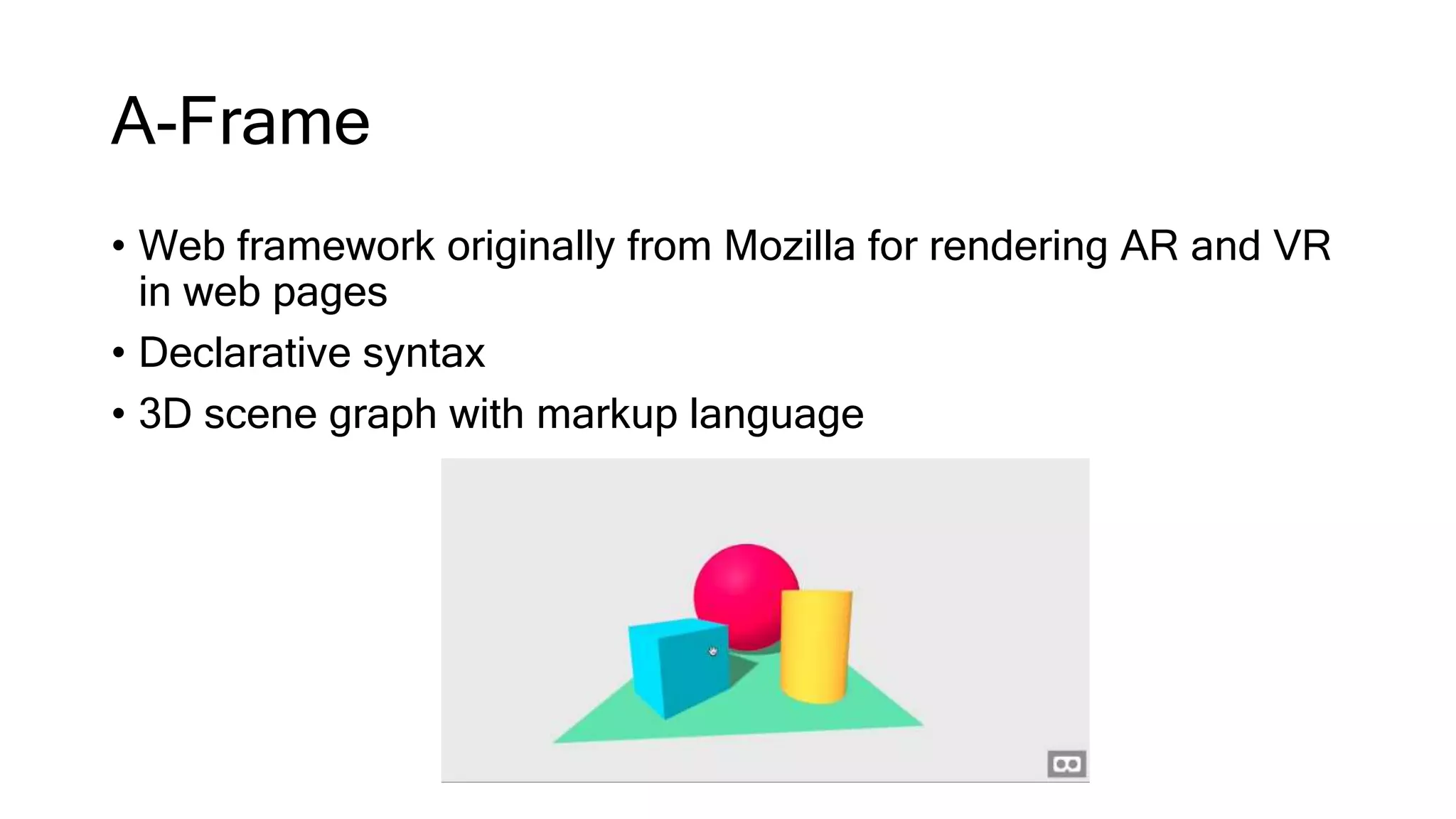 A-Frame

• Web framework originally from Mozilla for rendering AR and VR in web pages
• Declarative syntax
• 3D scene graph with markup language